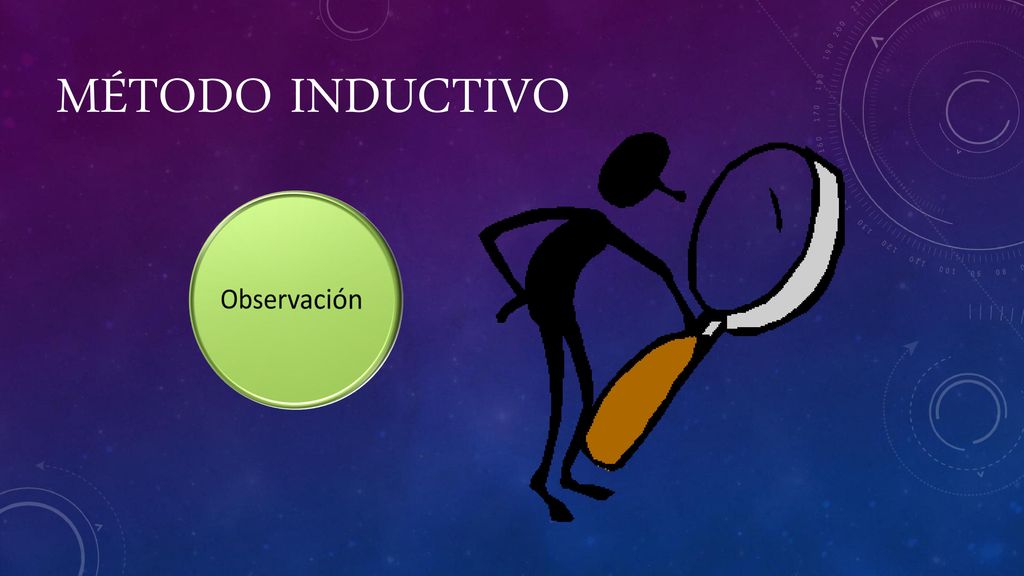 MÉTODO INDUCTIVO

Observación